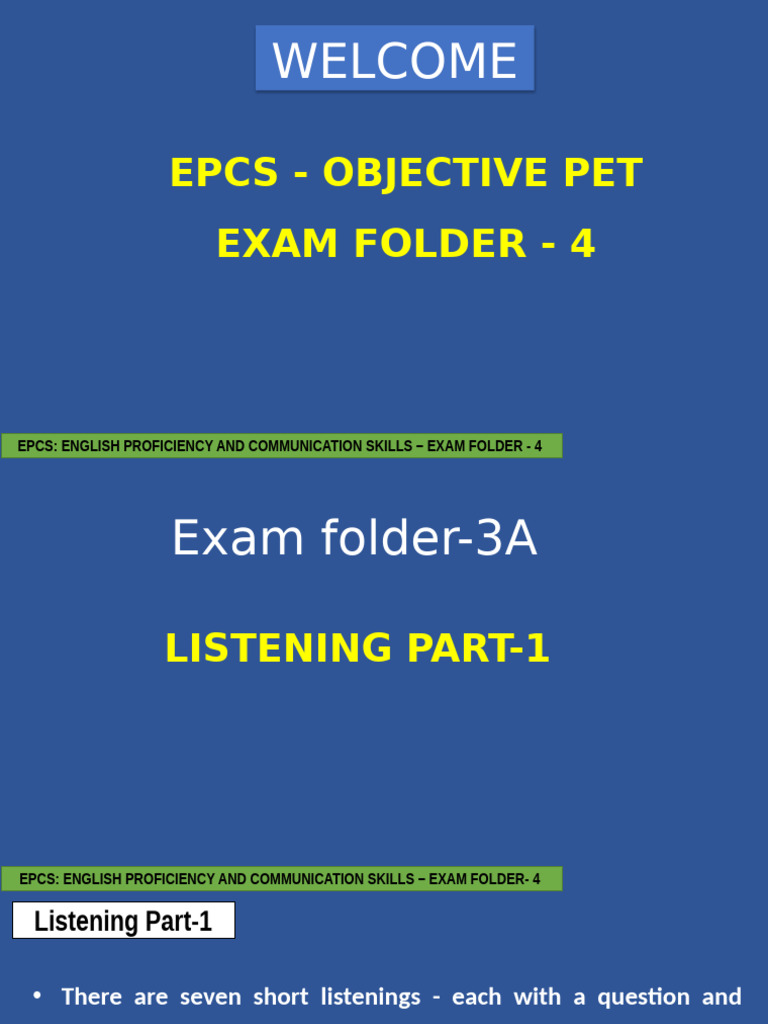 WELCOME

EPCS - OBJECTIVE PET

EXAM FOLDER - 4

EPCS: ENGLISH PROFICIENCY AND COMMUNICATION SKILLS – EXAM FOLDER - 4

Exam folder-3A

LISTENING PART-1

EPCS: ENGLISH PROFICIENCY AND COMMUNICATION SKILLS – EXAM FOLDER- 4

Listening Part-1

• There are seven short listenings - each with a question and